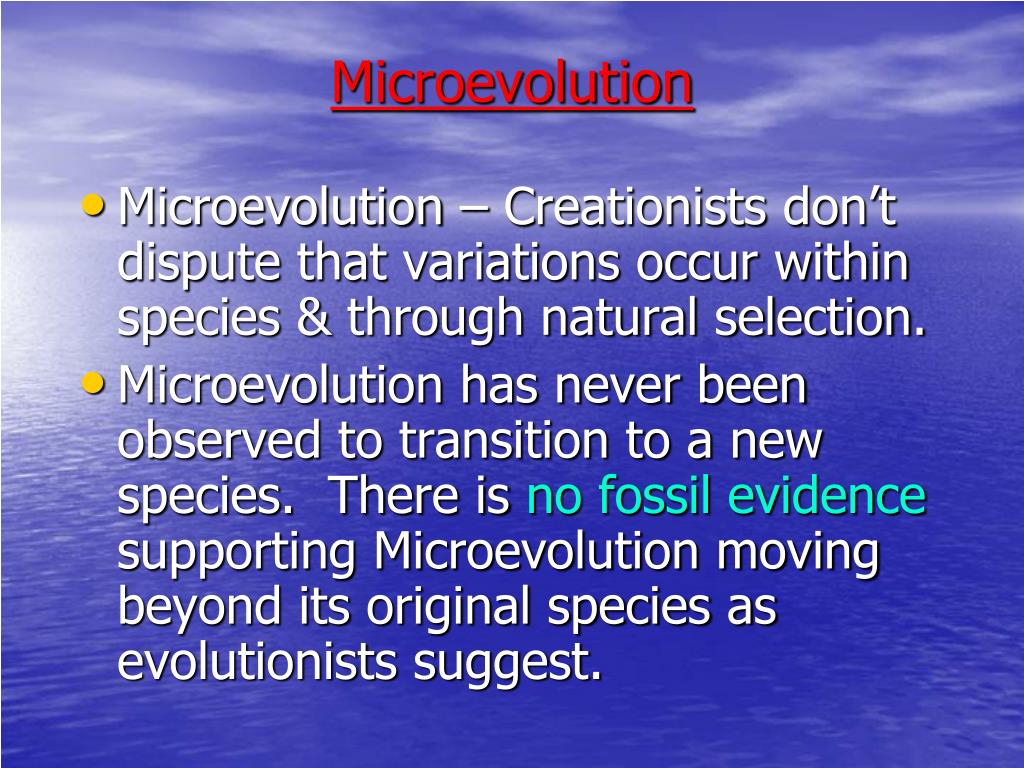 Microevolution

• Microevolution – Creationists don't dispute that variations occur within species & through natural selection.
• Microevolution has never been observed to transition to a new species. There is no fossil evidence supporting Microevolution moving beyond its original species as evolutionists suggest.